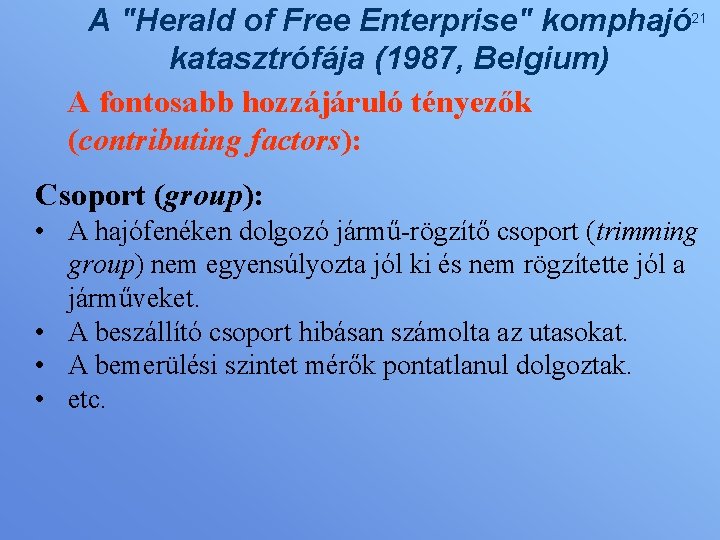 A "Herald of Free Enterprise" komphajó katasztrófája (1987, Belgium)

21

A fontosabb hozzájáruló tényezők (contributing factors):

Csoport (group):
• A hajófenéken dolgozó jármű-rögzítő csoport (trimming group) nem egyensúlyozta jól ki és nem rögzítette jól a járműveket.
• A beszállító csoport hibásan számolta az utasokat.
• A bemerülési szintet mérők pontatlanul dolgoztak.
• etc.